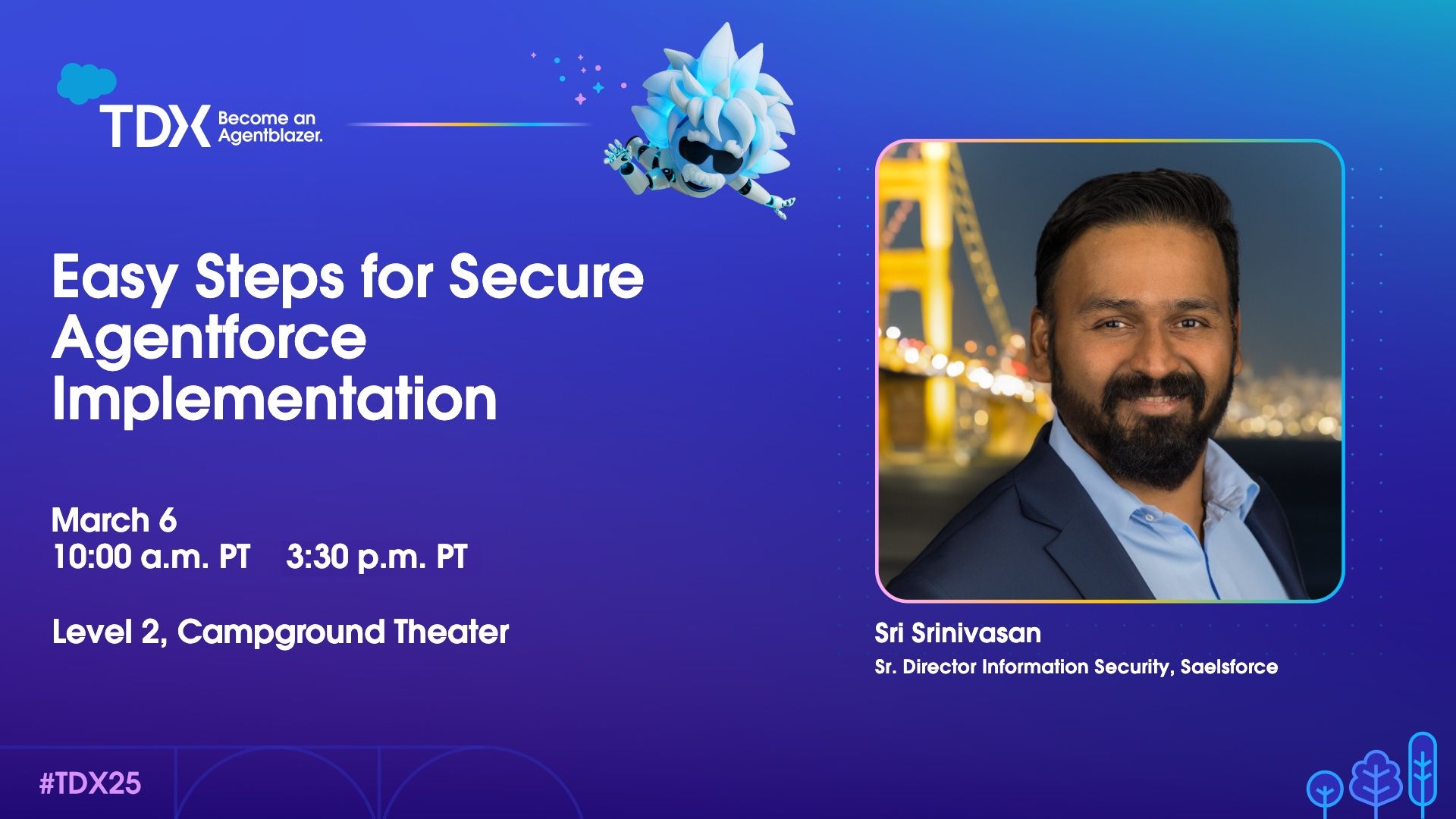 TDX Become an Agentblazer.

Easy Steps for Secure Agentforce Implementation

March 6
10:00 a.m. PT 3:30 p.m. PT

Level 2, Campground Theater

Sri Srinivasan
Sr. Director Information Security, Saelsforce

#TDX25